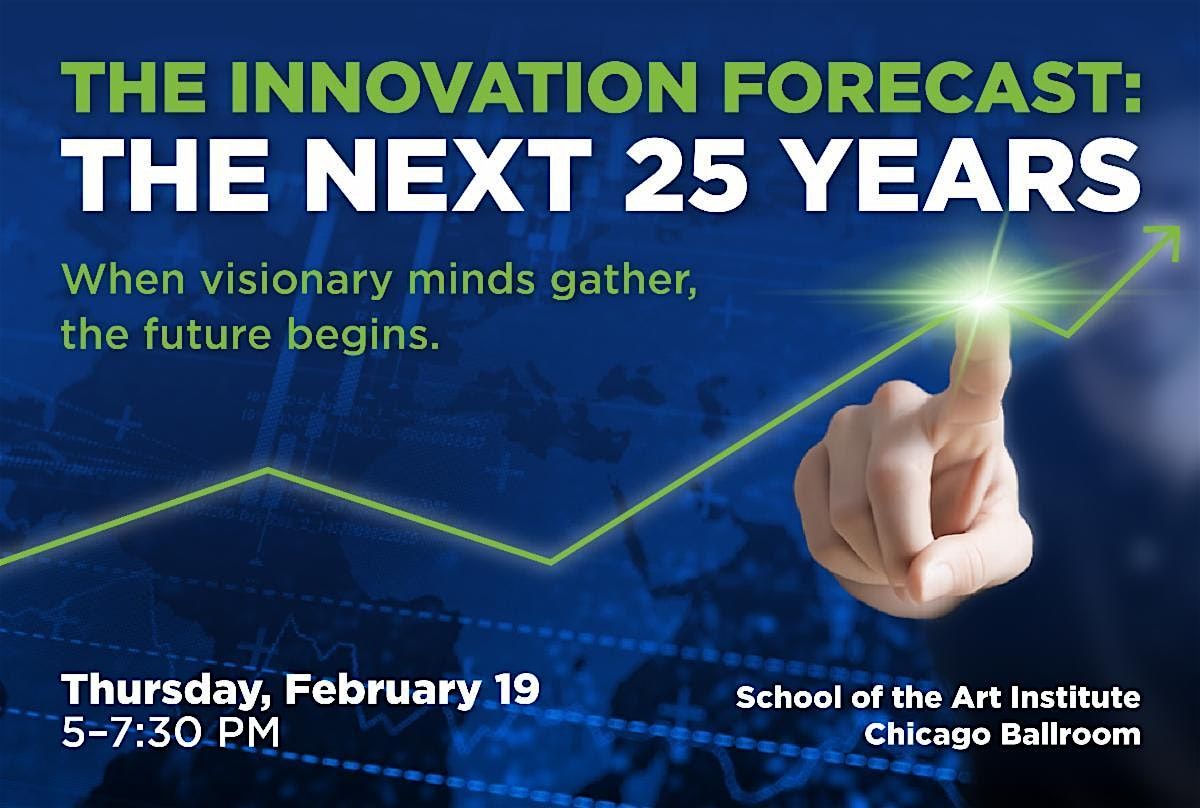 THE INNOVATION FORECAST:
THE NEXT 25 YEARS

When visionary minds gather, the future begins.

Thursday, February 19
5–7:30 PM

School of the Art Institute
Chicago Ballroom